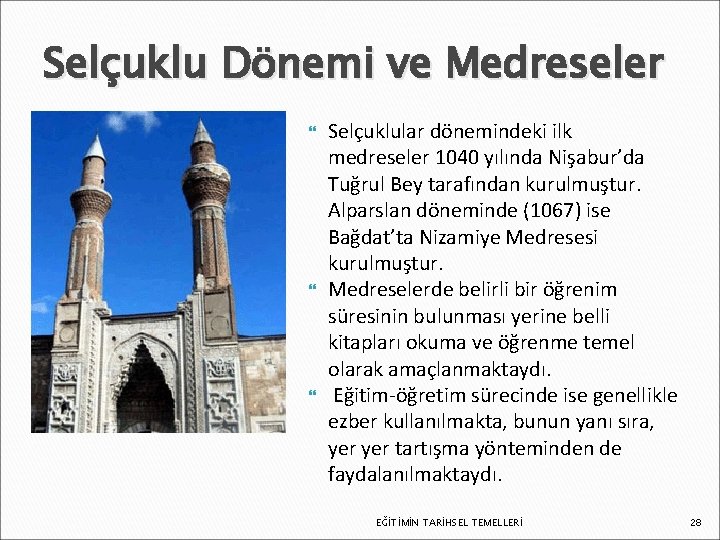 Selçuklu Dönemi ve Medreseler

Selçuklular dönemindeki ilk medreseler 1040 yılında Nişabur'da Tuğrul Bey tarafından kurulmuştur. Alparslan döneminde (1067) ise Bağdat'ta Nizamiye Medresesi kurulmuştur.

Medreselerde belirli bir öğrenim süresinin bulunması yerine belli kitapları okuma ve öğrenme temel olarak amaçlanmaktaydı.

Eğitim-öğretim sürecinde ise genellikle ezber kullanılmakta, bunun yanı sıra, yer yer tartışma yönteminden de faydalanılmaktaydı.

EĞİTİMİN TARİHSEL TEMELLERİ

28